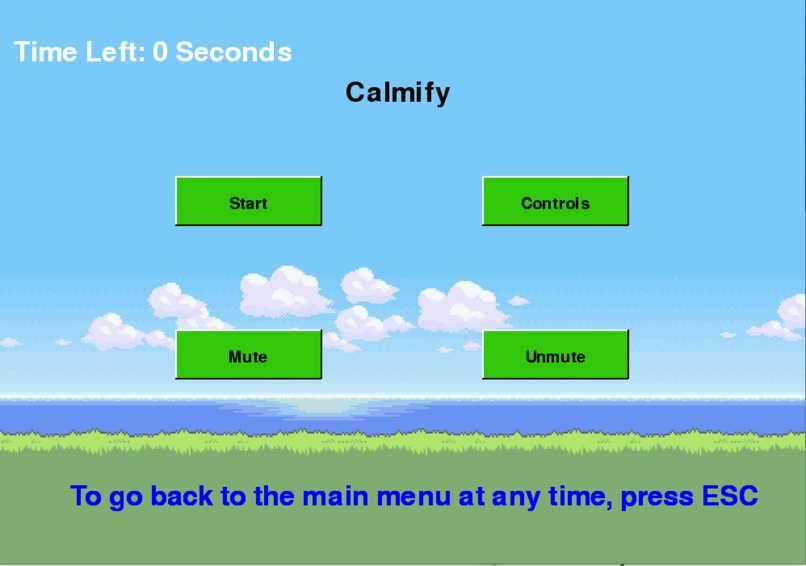 Time Left: 0 Seconds

Calmify

Start

Controls

Mute

Unmute

To go back to the main menu at any time, press ESC